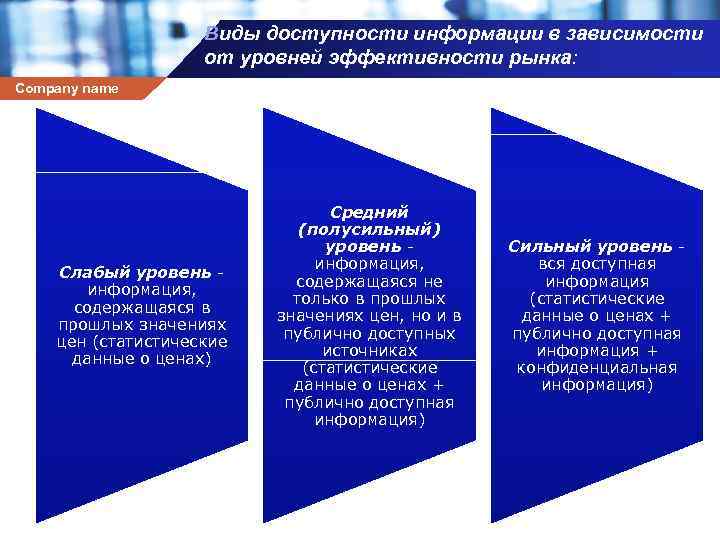 Виды доступности информации в зависимости от уровней эффективности рынка:

Company name

Слабый уровень - информация, содержащаяся в прошлых значениях цен (статистические данные о ценах)

Средний (полусильный) уровень - информация, содержащаяся не только в прошлых значениях цен, но и в публично доступных источниках (статистические данные о ценах + публично доступная информация)

Сильный уровень - вся доступная информация (статистические данные о ценах + публично доступная информация + конфиденциальная информация)